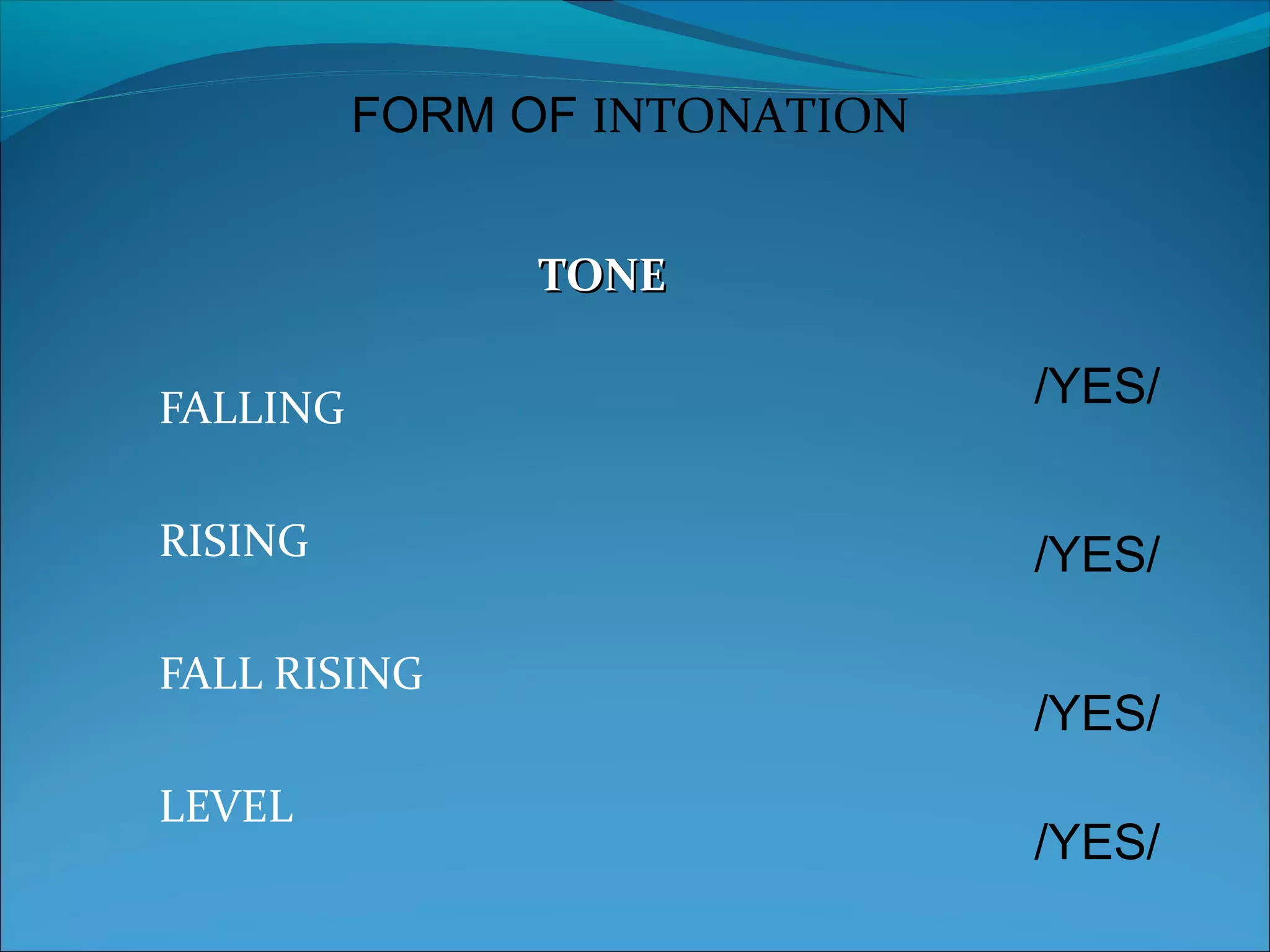 FORM OF INTONATION

TONE

FALLING

RISING

FALL RISING

LEVEL

/YES/

/YES/

/YES/

/YES/